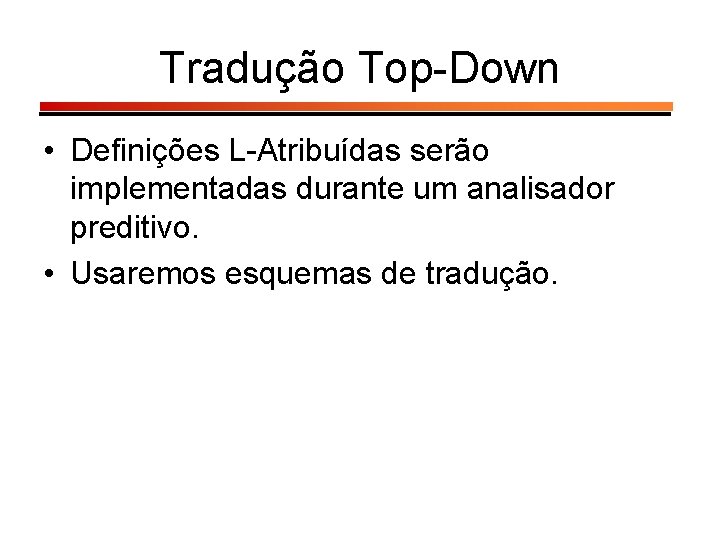 Tradução Top-Down

• Definições L-Atribuídas serão implementadas durante um analisador preditivo.

• Usaremos esquemas de tradução.